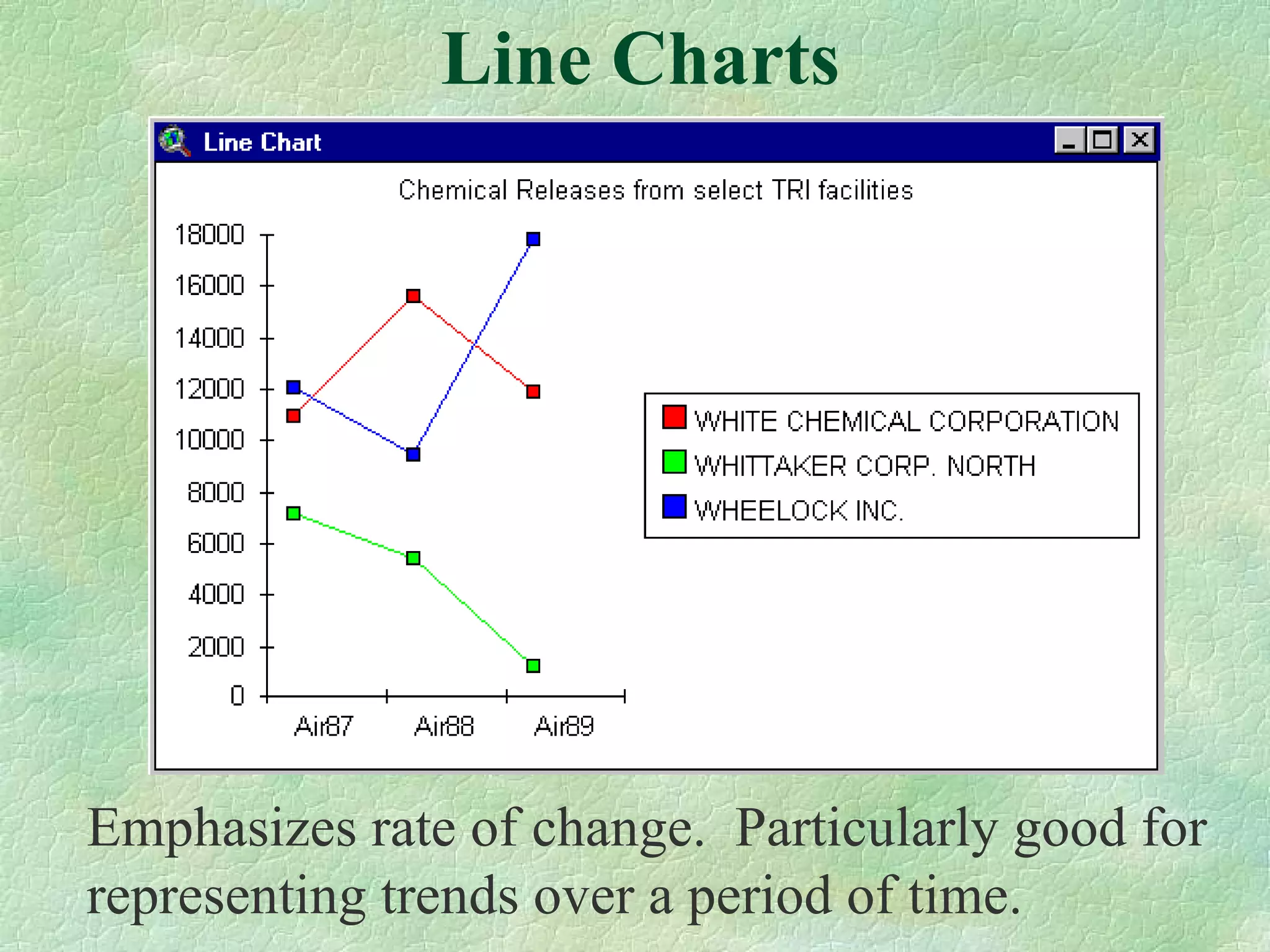 Line Charts

Line Chart

Chemical Releases from select TRI facilities

18000
16000
14000
12000
10000
8000
6000
4000
2000
0

Air87 Air88 Air89

WHITE CHEMICAL CORPORATION
WHITTAKER CORP. NORTH
WHEELOCK INC.

Emphasizes rate of change. Particularly good for representing trends over a period of time.